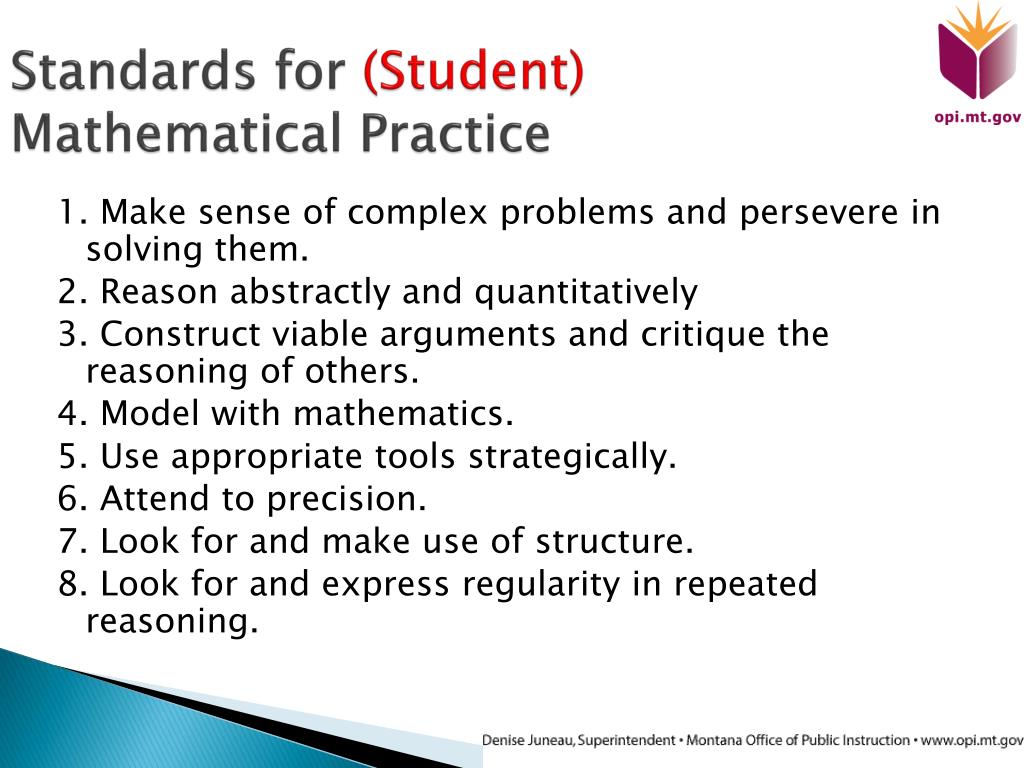 Standards for (Student) Mathematical Practice

opi.mt.gov

1. Make sense of complex problems and persevere in solving them.
2. Reason abstractly and quantitatively
3. Construct viable arguments and critique the reasoning of others.
4. Model with mathematics.
5. Use appropriate tools strategically.
6. Attend to precision.
7. Look for and make use of structure.
8. Look for and express regularity in repeated reasoning.

Denise Juneau, Superintendent • Montana Office of Public Instruction • www.opi.mt.gov